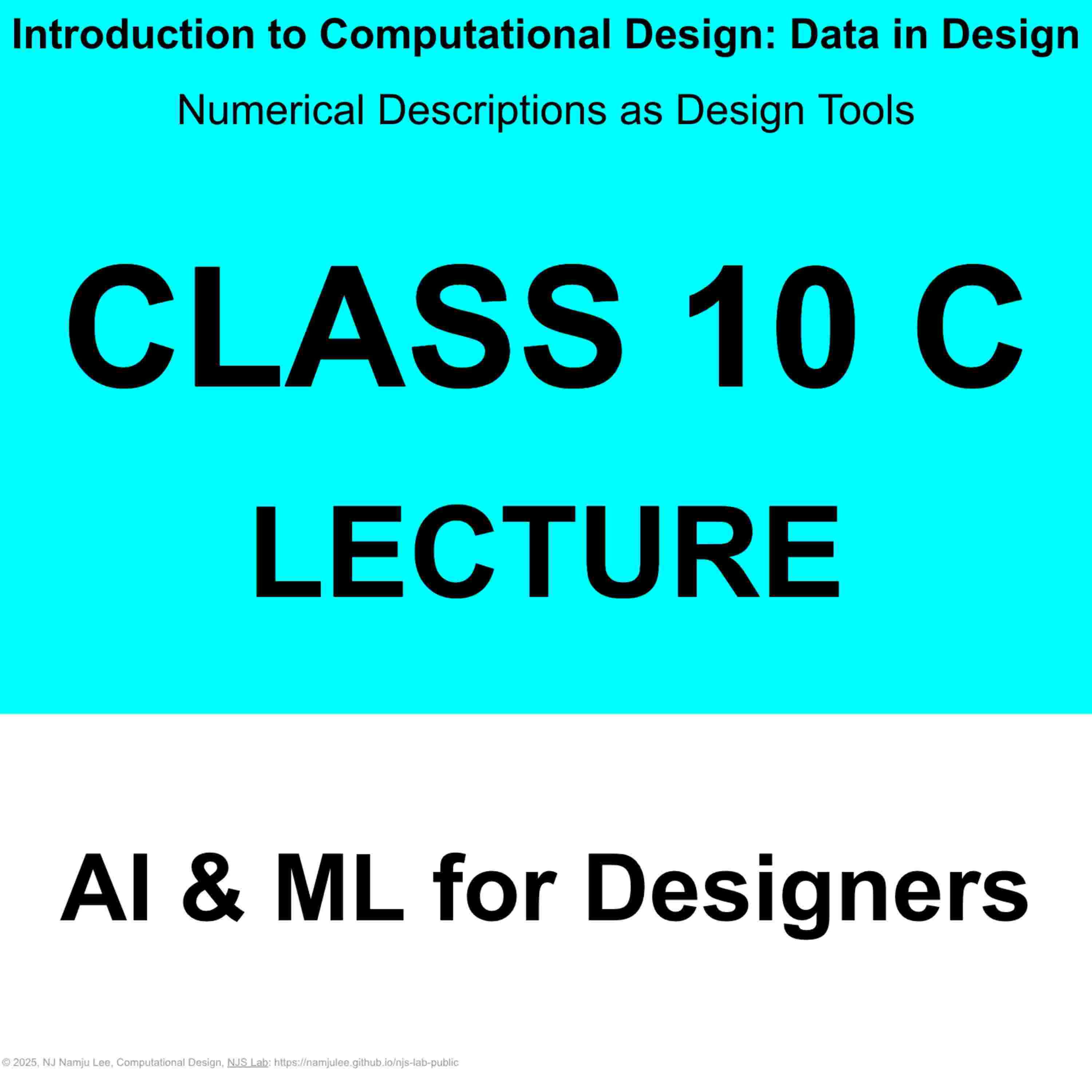 Introduction to Computational Design: Data in Design

Numerical Descriptions as Design Tools

CLASS 10 C

LECTURE

AI & ML for Designers

© 2025, NJ Namju Lee, Computational Design, NJS Lab: https://namjulee.github.io/njs-lab-public